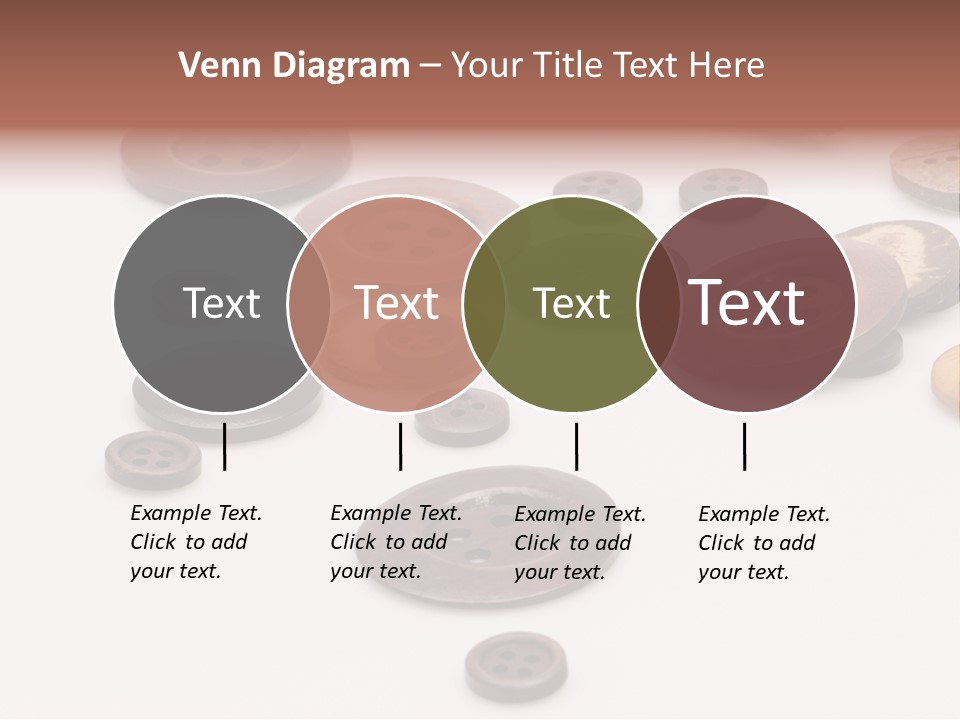 Venn Diagram – Your Title Text Here

Text

Text

Text

Text

Example Text. Click to add your text.

Example Text. Click to add your text.

Example Text. Click to add your text.

Example Text. Click to add your text.